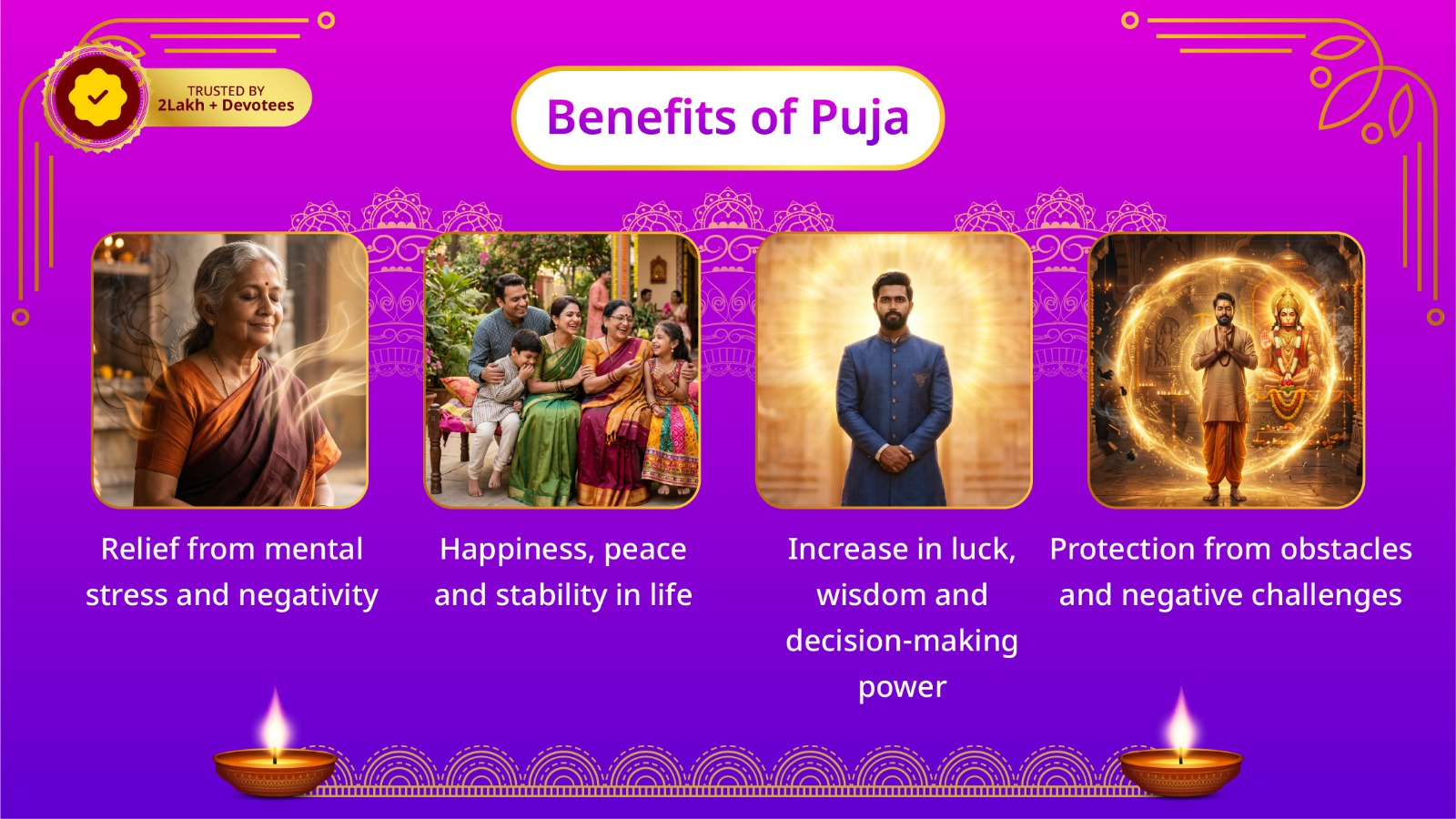 TRUSTED BY
2Lakh + Devotees

Benefits of Puja

Relief from mental stress and negativity

Happiness, peace and stability in life

Increase in luck, wisdom and decision-making power

Protection from obstacles and negative challenges